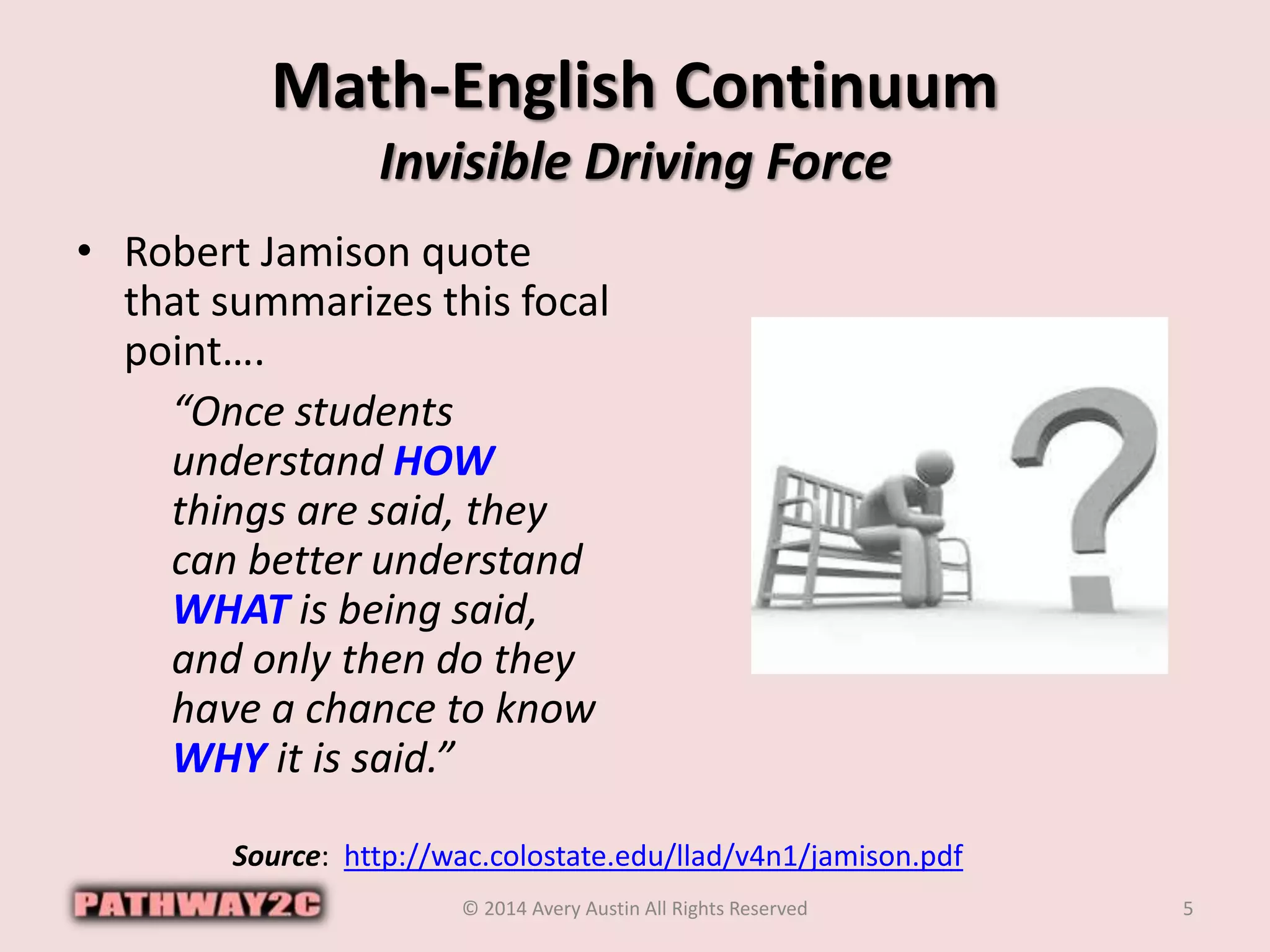 Math-English Continuum
Invisible Driving Force

• Robert Jamison quote that summarizes this focal point….

“Once students understand HOW things are said, they can better understand WHAT is being said, and only then do they have a chance to know WHY it is said.”

Source: http://wac.colostate.edu/llad/v4n1/jamison.pdf

PATHWAY2C

© 2014 Avery Austin All Rights Reserved

5